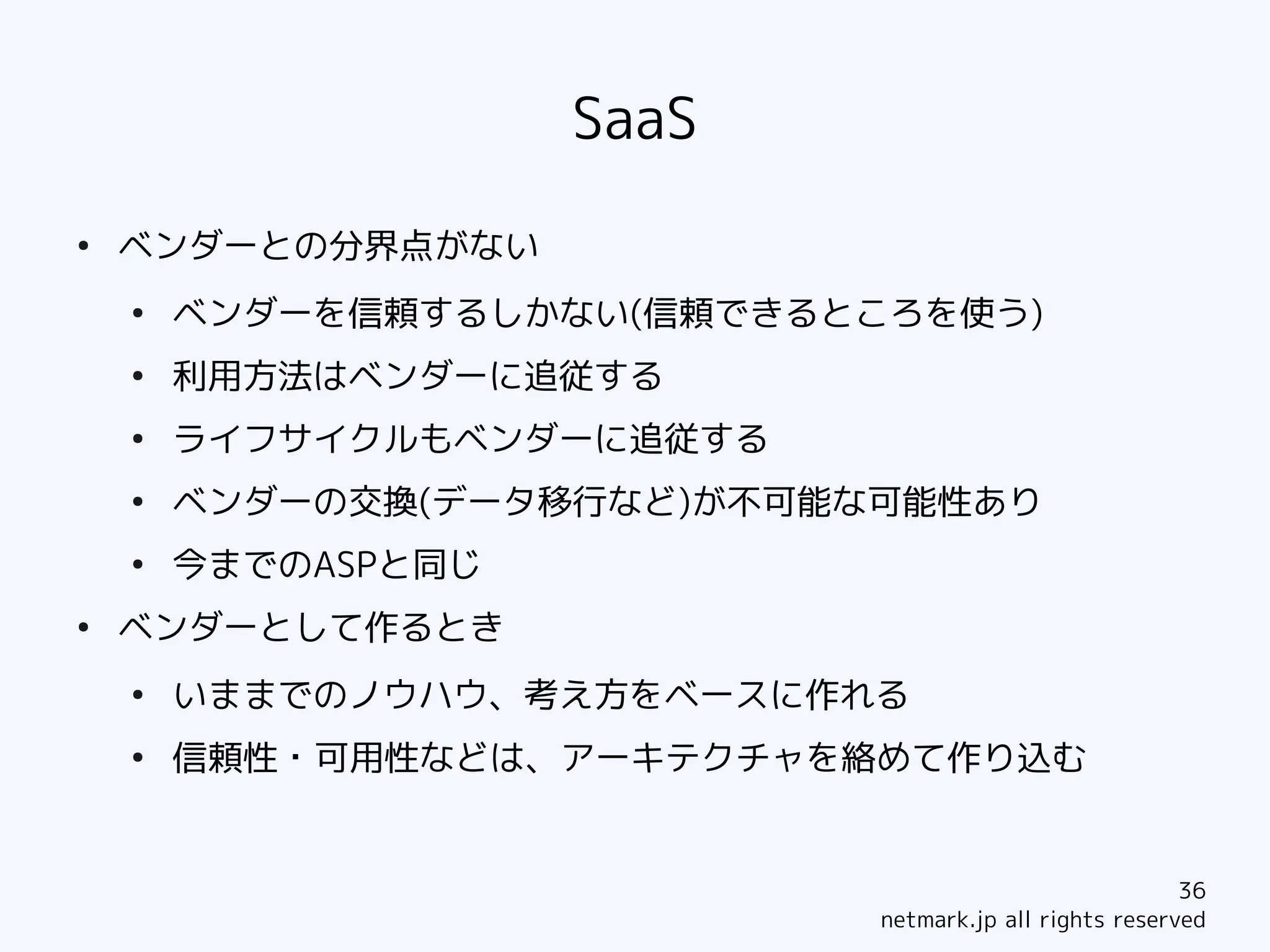 SaaS

• ベンダーとの分界点がない
  • ベンダーを信頼するしかない(信頼できるところを使う)
  • 利用方法はベンダーに追従する
  • ライフサイクルもベンダーに追従する
  • ベンダーの交換(データ移行など)が不可能な可能性あり
  • 今までのASPと同じ
• ベンダーとして作るとき
  • いままでのノウハウ、考え方をベースに作れる
  • 信頼性・可用性などは、アーキテクチャを絡めて作り込む

36
netmark.jp all rights reserved